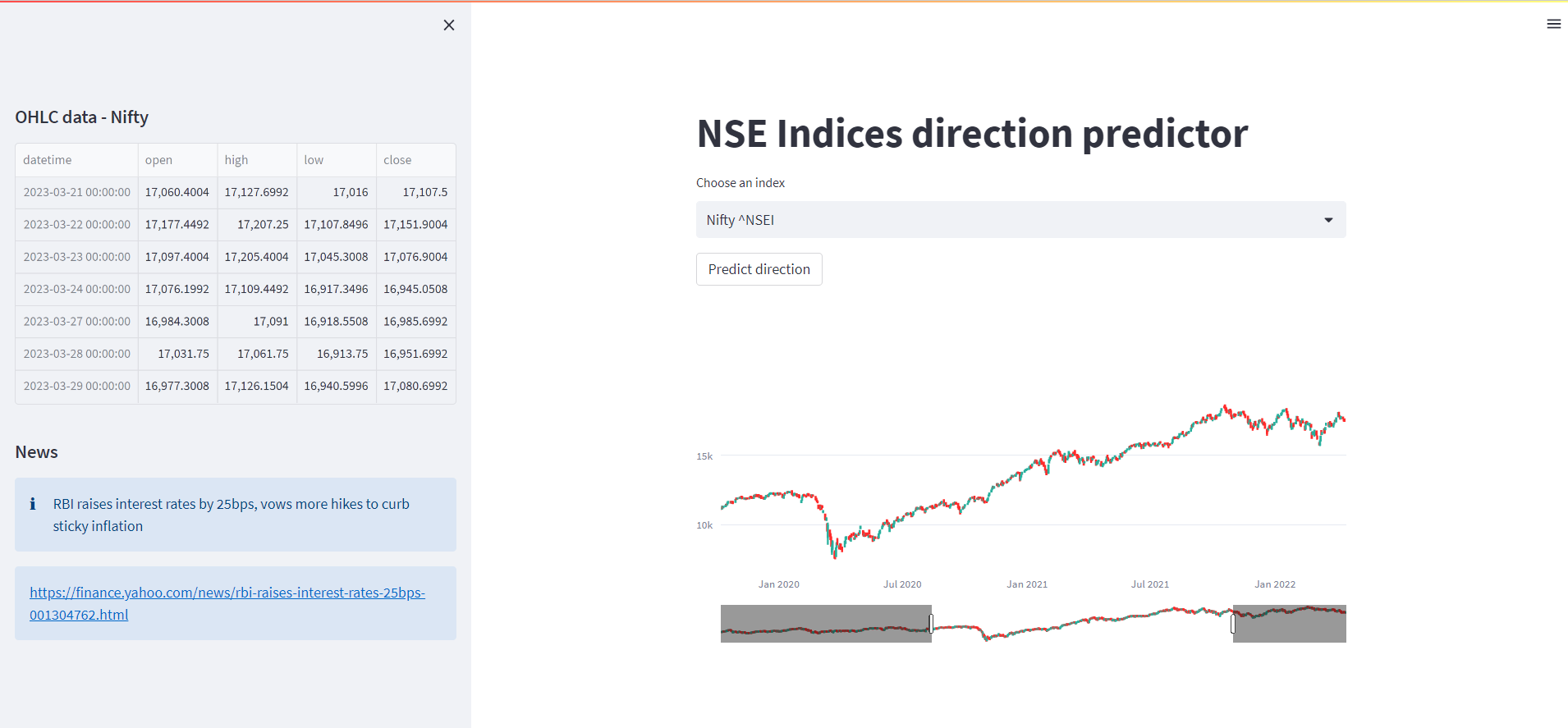 OHLC data - Nifty

| datetime | open | high | low | close |
|---|---|---|---|---|
| 2023-03-21 00:00:00 | 17,060.4004 | 17,127.6992 | 17,016 | 17,107.5 |
| 2023-03-22 00:00:00 | 17,177.4492 | 17,207.25 | 17,107.8496 | 17,151.9004 |
| 2023-03-23 00:00:00 | 17,097.4004 | 17,205.4004 | 17,045.3008 | 17,076.9004 |
| 2023-03-24 00:00:00 | 17,076.1992 | 17,109.4492 | 16,917.3496 | 16,945.0508 |
| 2023-03-27 00:00:00 | 16,984.3008 | 17,091 | 16,918.5508 | 16,985.6992 |
| 2023-03-28 00:00:00 | 17,031.75 | 17,061.75 | 16,913.75 | 16,951.6992 |
| 2023-03-29 00:00:00 | 16,977.3008 | 17,126.1504 | 16,940.5996 | 17,080.6992 |

News

RBI raises interest rates by 25bps, vows more hikes to curb sticky inflation

https://finance.yahoo.com/news/rbi-raises-interest-rates-25bps-001304762.html

NSE Indices direction predictor

Choose an index

Nifty ^NSEI

Predict direction

15k
10k
Jan 2020
Jul 2020
Jan 2021
Jul 2021
Jan 2022